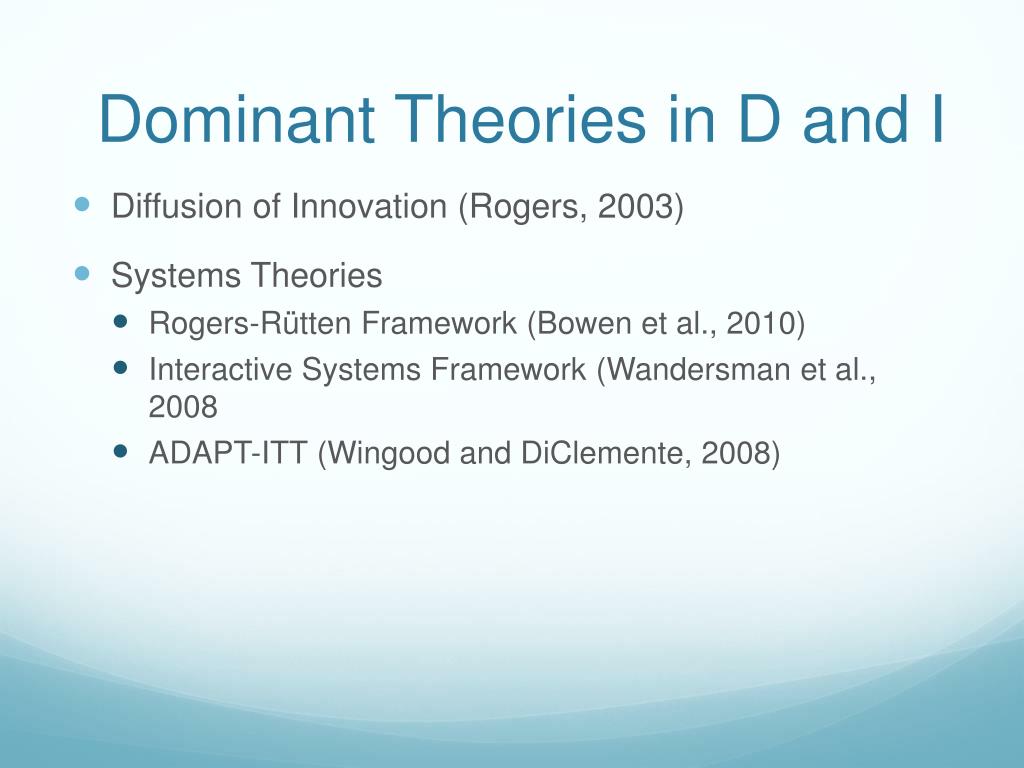 Dominant Theories in D and I

Diffusion of Innovation (Rogers, 2003)

Systems Theories

Rogers-Rütten Framework (Bowen et al., 2010)

Interactive Systems Framework (Wandersman et al., 2008

ADAPT-ITT (Wingood and DiClemente, 2008)